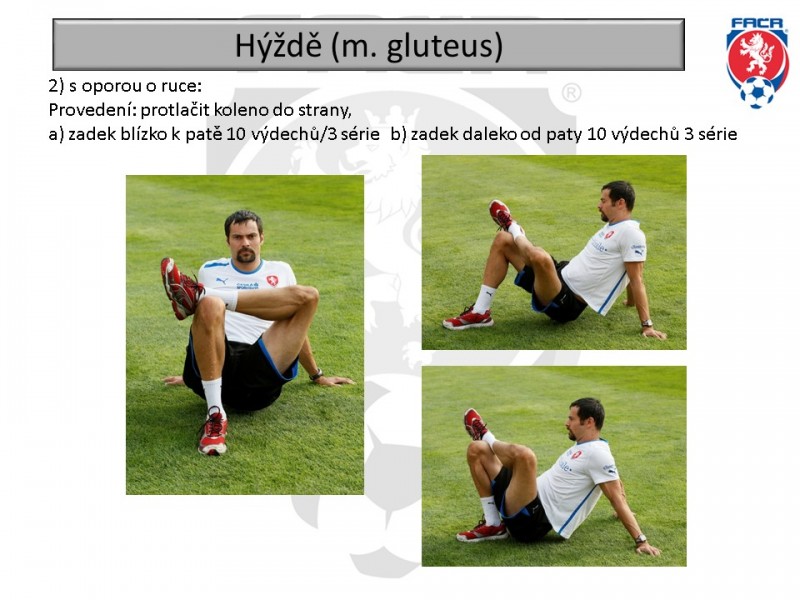 Hýždě (m. gluteus)

FAČR

2) s oporou o ruce:
Provedení: protlačit koleno do strany,
a) zadek blízko k patě 10 výdechů/3 série b) zadek daleko od paty 10 výdechů 3 série